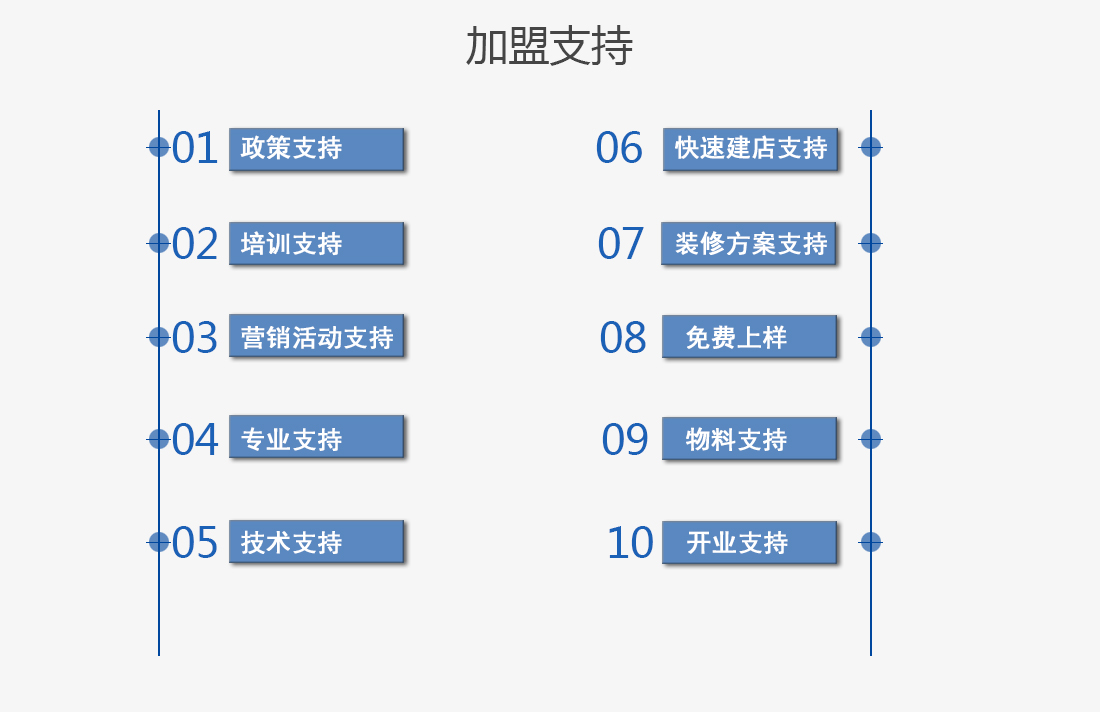 加盟支持

01 政策支持

02 培训支持

03 营销活动支持

04 专业支持

05 技术支持

06 快速建店支持

07 装修方案支持

08 免费上样

09 物料支持

10 开业支持